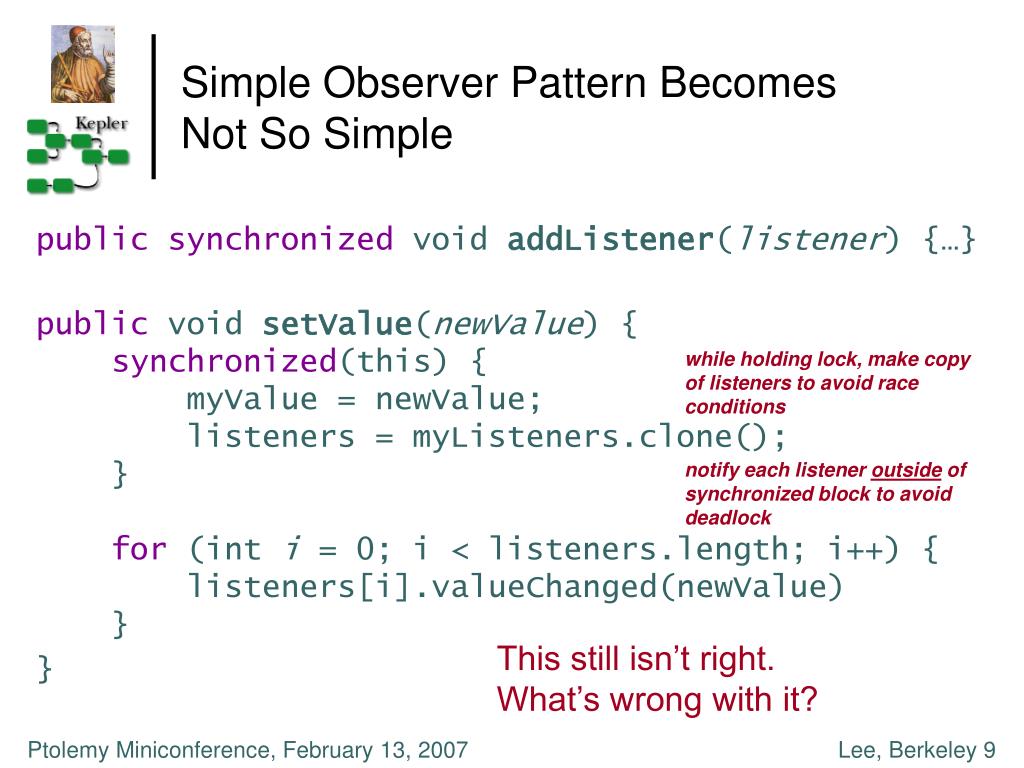 Kepler

Simple Observer Pattern Becomes Not So Simple

public synchronized void addListener(listener) {…}

public void setValue(newValue) {
    synchronized(this) {
        myValue = newValue;
        listeners = myListeners.clone();
    }

    for (int i = 0; i < listeners.length; i++) {
        listeners[i].valueChanged(newValue)
    }
}

while holding lock, make copy of listeners to avoid race conditions

notify each listener outside of synchronized block to avoid deadlock

This still isn't right.
What's wrong with it?

Ptolemy Miniconference, February 13, 2007

Lee, Berkeley 9